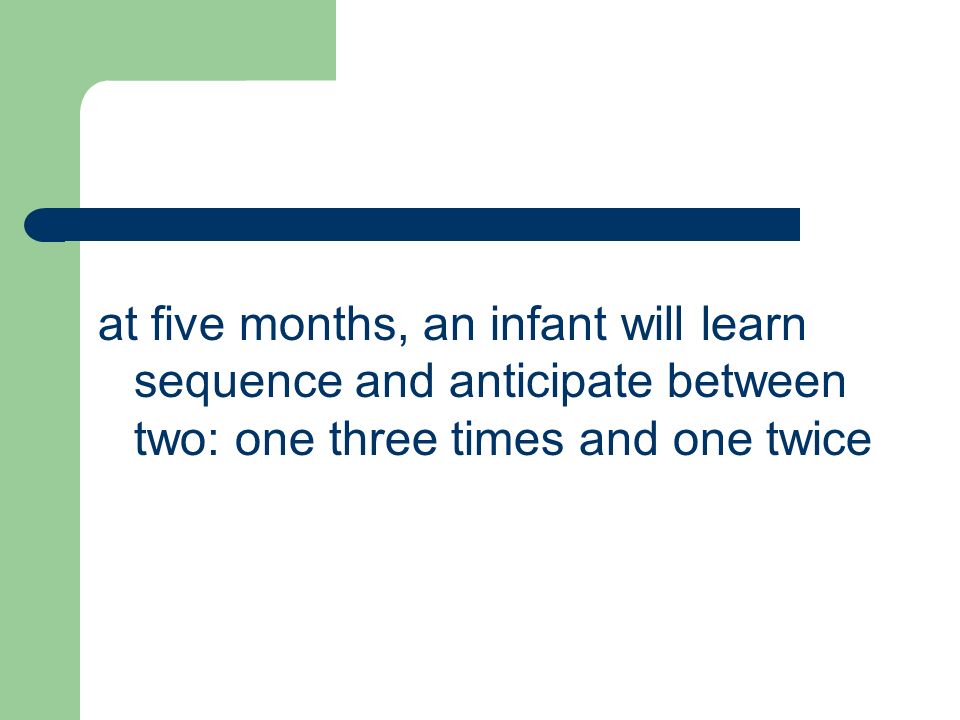 at five months, an infant will learn sequence and anticipate between two: one three times and one twice